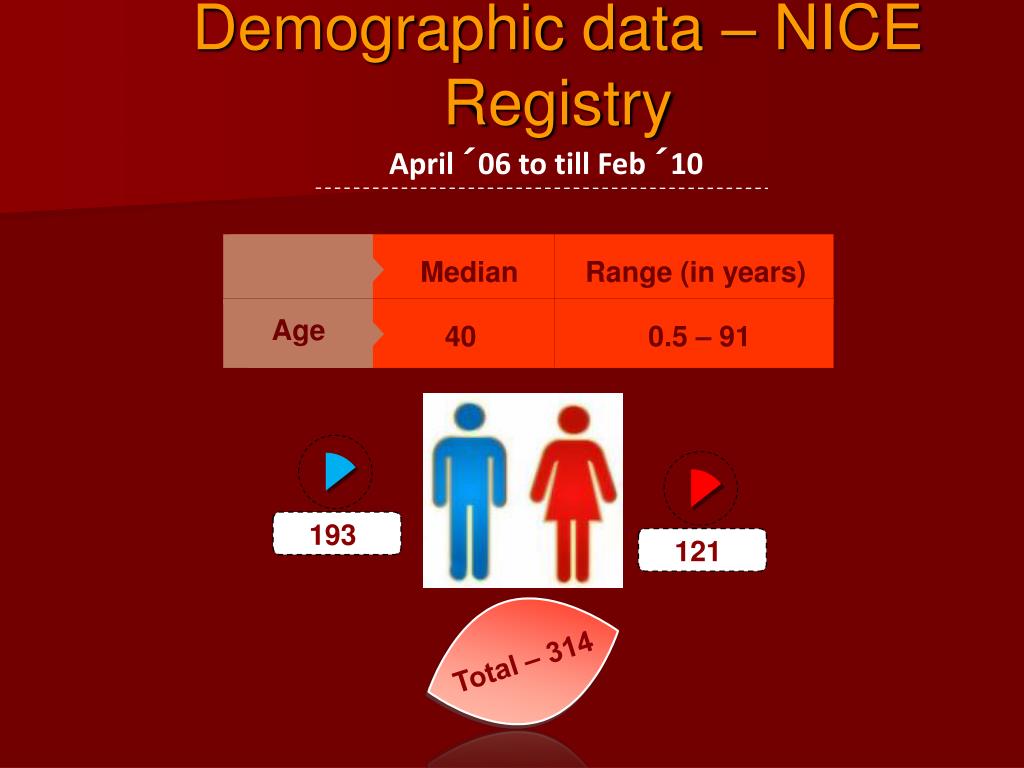 Demographic data – NICE Registry

April ´06 to till Feb ´10

| | Median | Range (in years) |
|---|---|---|
| Age | 40 | 0.5 – 91 |

193

121

Total – 314